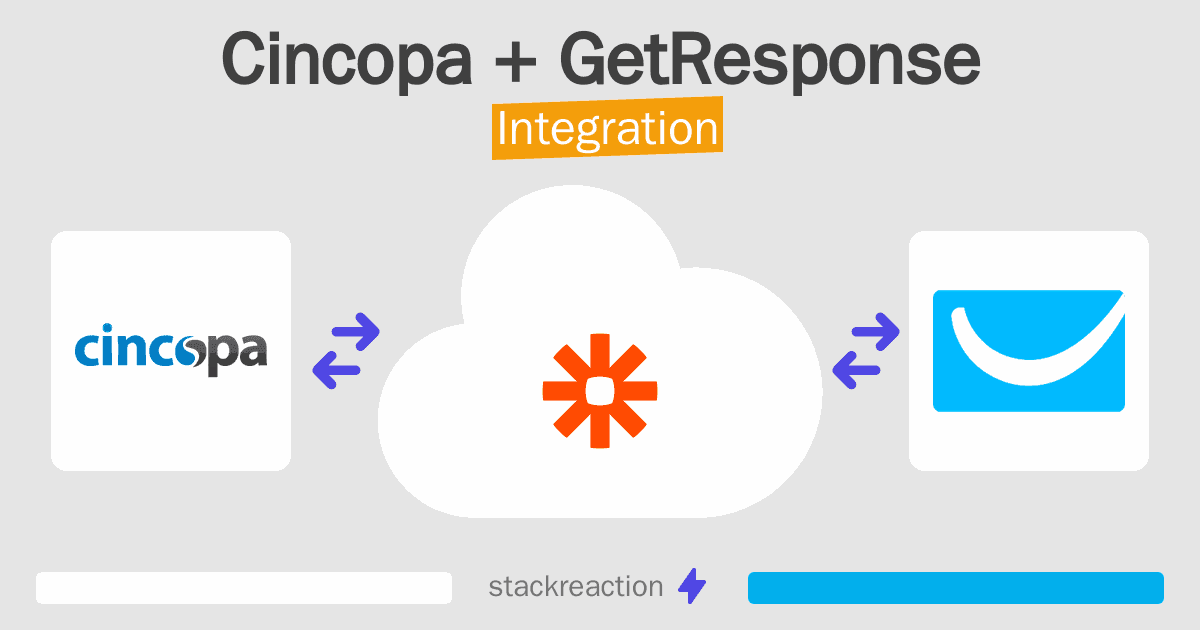 Cincopa + GetResponse
Integration

cincopa

stackreaction